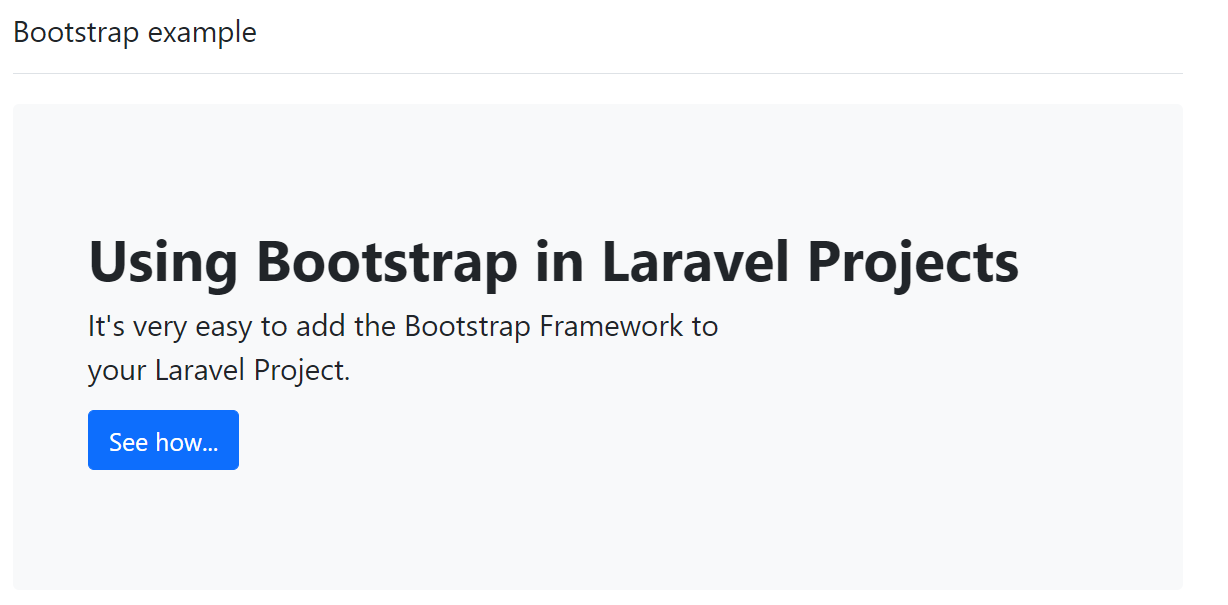 Bootstrap example

Using Bootstrap in Laravel Projects

It's very easy to add the Bootstrap Framework to your Laravel Project.

See how...